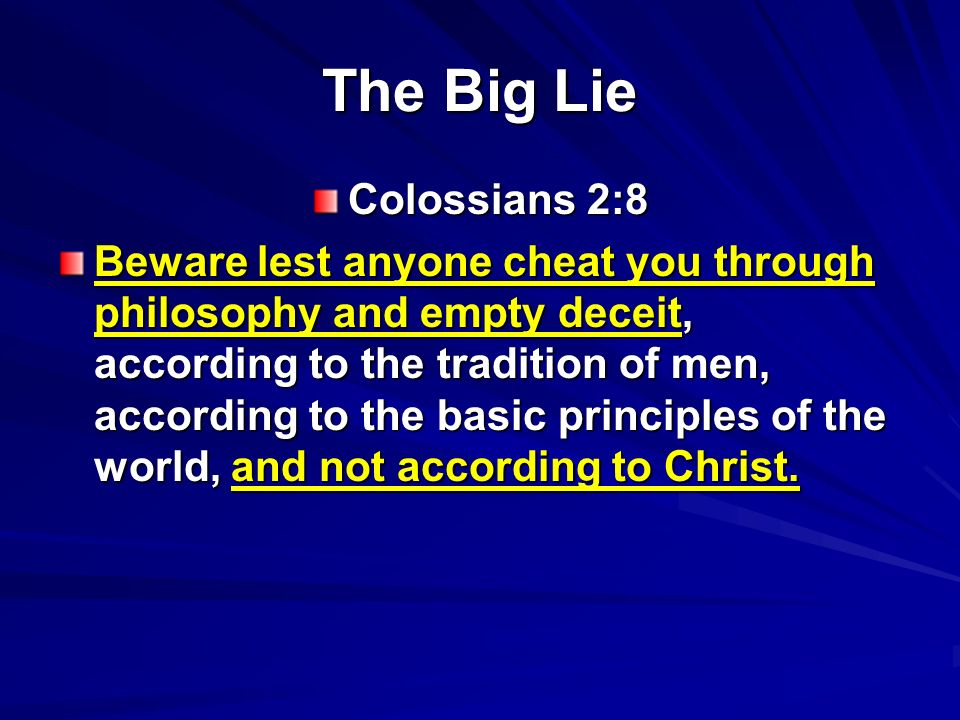 The Big Lie

Colossians 2:8

Beware lest anyone cheat you through philosophy and empty deceit, according to the tradition of men, according to the basic principles of the world, and not according to Christ.